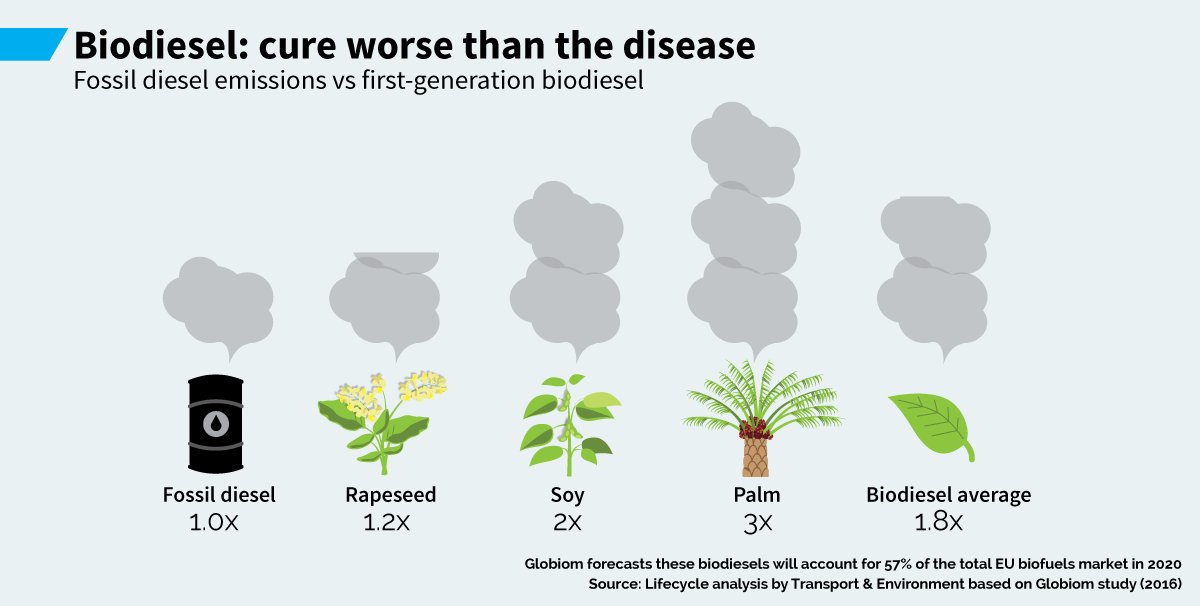 Biodiesel: cure worse than the disease
Fossil diesel emissions vs first-generation biodiesel

Fossil diesel
1.0x

Rapeseed
1.2x

Soy
2x

Palm
3x

Biodiesel average
1.8x

Globiom forecasts these biodiesels will account for 57% of the total EU biofuels market in 2020
Source: Lifecycle analysis by Transport & Environment based on Globiom study (2016)